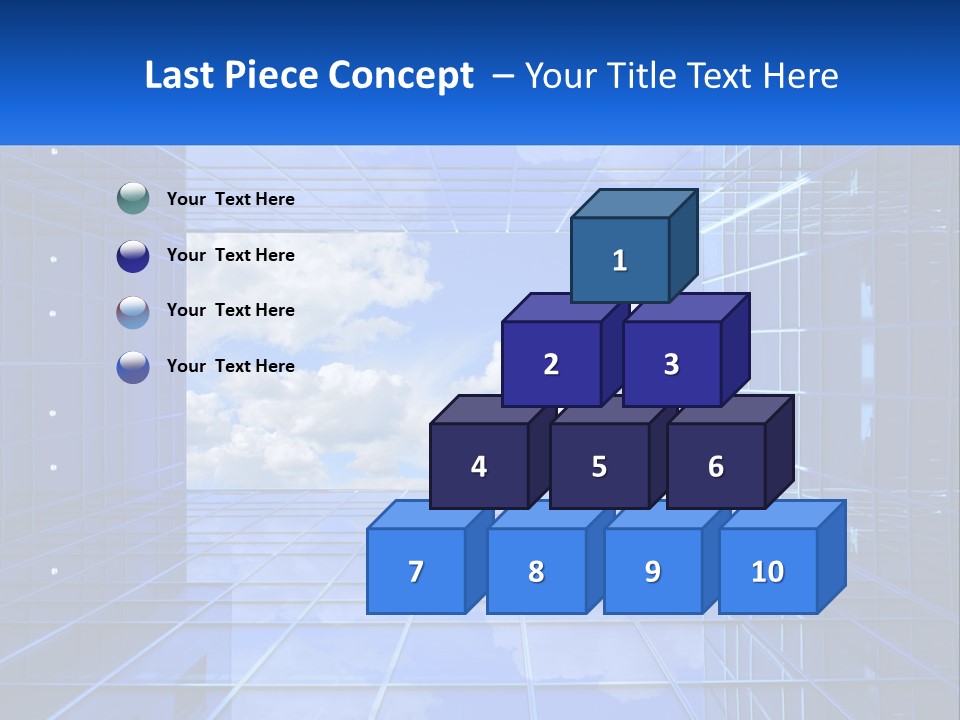 Last Piece Concept – Your Title Text Here

Your Text Here

Your Text Here

Your Text Here

Your Text Here

1

2 3

4 5 6

7 8 9 10